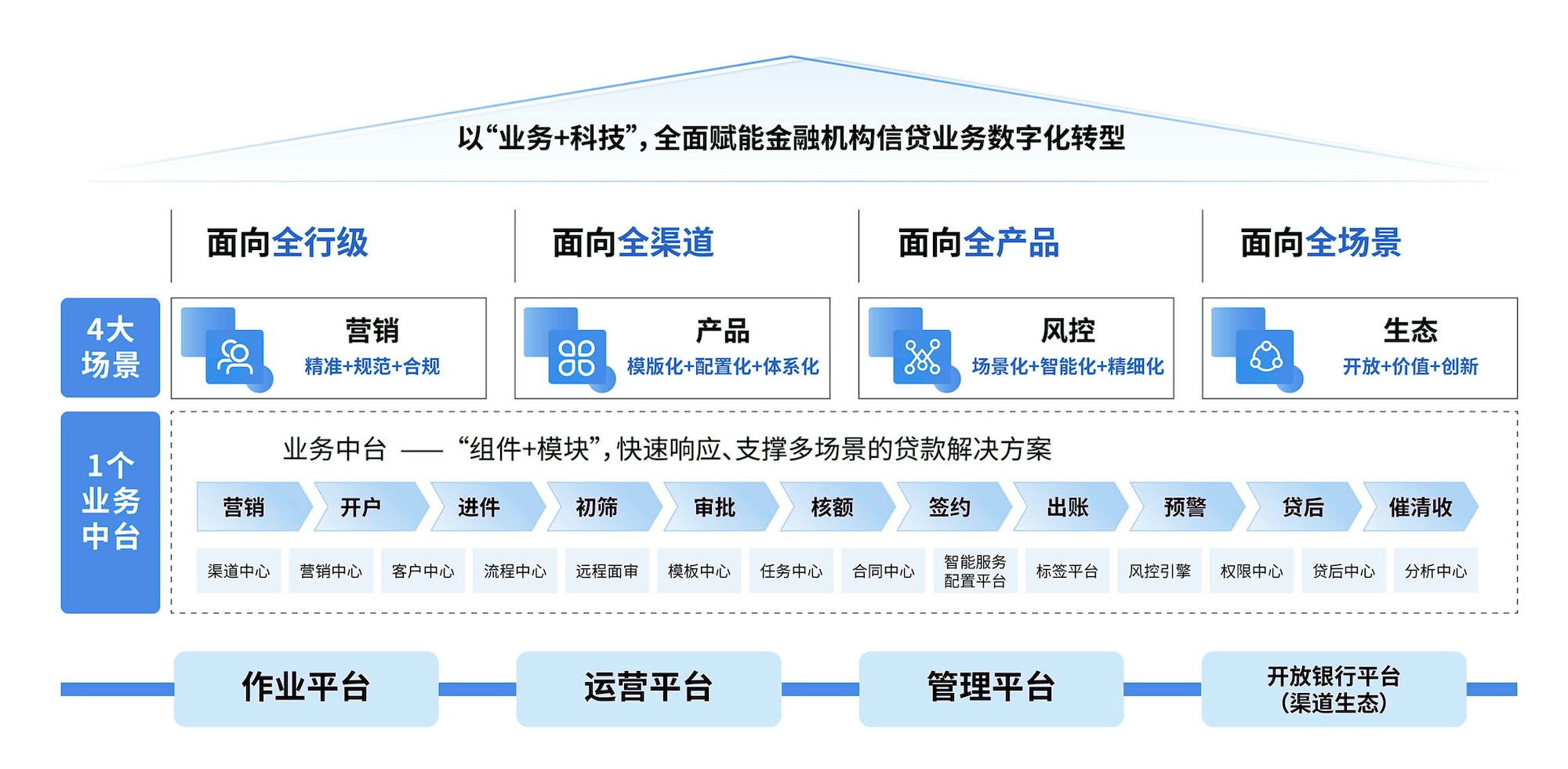 以“业务+科技”，全面赋能金融机构信贷业务数字化转型

面向全行级

面向全渠道

面向全产品

面向全场景

4大场景

营销
精准+规范+合规

产品
模版化+配置化+体系化

风控
场景化+智能化+精细化

生态
开放+价值+创新

1个业务中台

业务中台 —— “组件+模块”，快速响应、支撑多场景的贷款解决方案

营销 开户 进件 初筛 审批 核额 签约 出账 预警 贷后 催清收

渠道中心 营销中心 客户中心 流程中心 远程面审 模板中心 任务中心 合同中心 智能服务配置平台 标签平台 风控引擎 权限中心 贷后中心 分析中心

作业平台

运营平台

管理平台

开放银行平台（渠道生态）